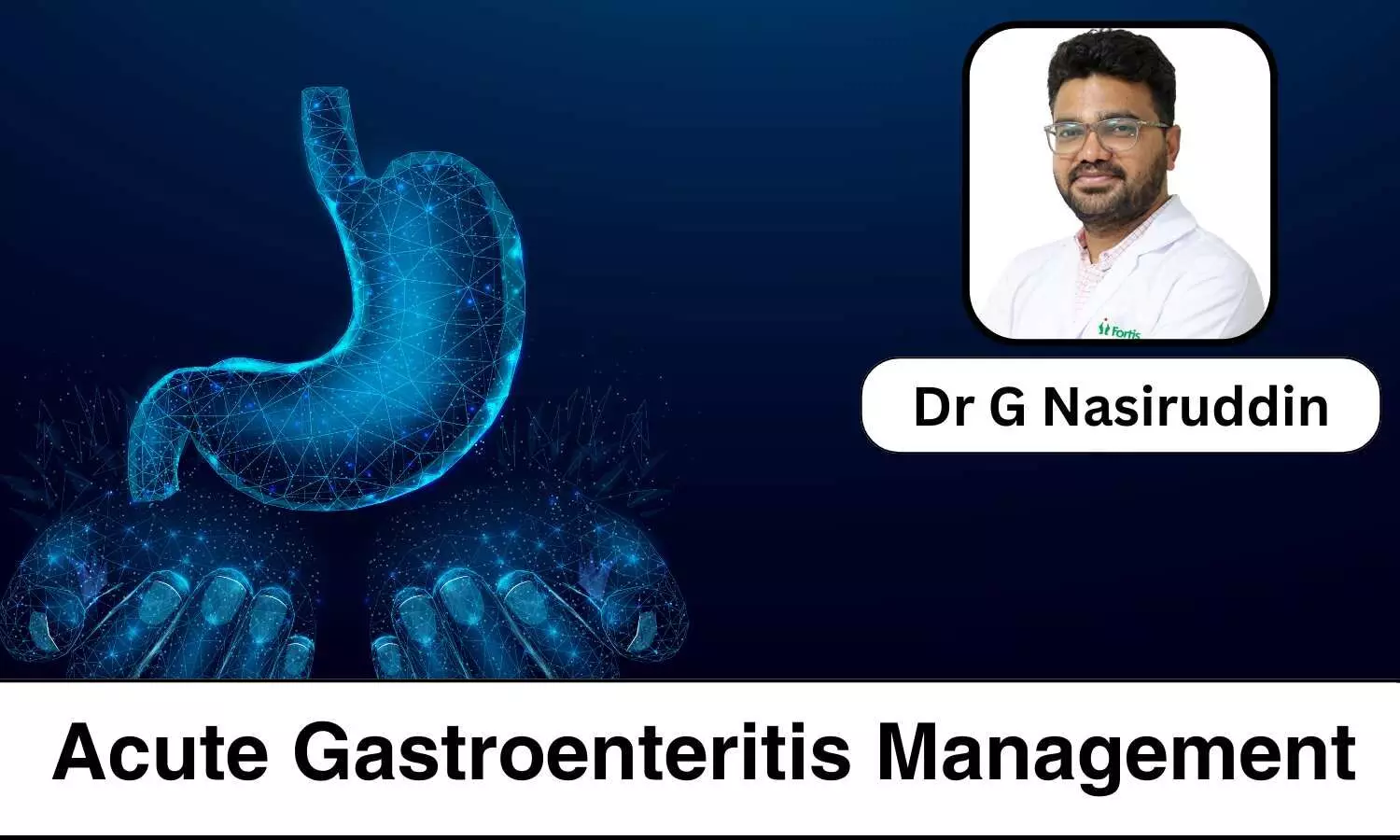 Fortis

Dr G Nasiruddin

Acute Gastroenteritis Management